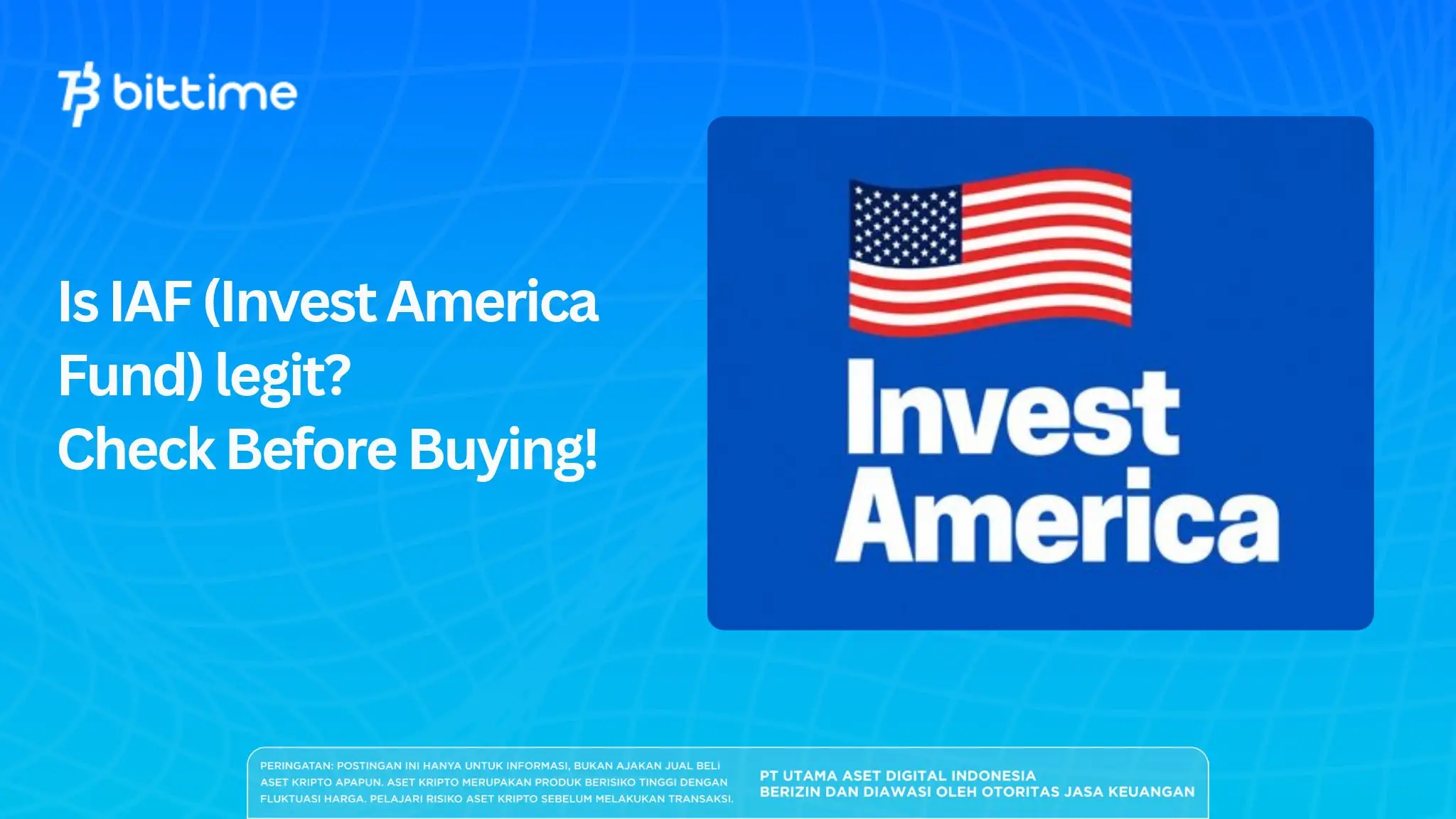 bittime

Is IAF (Invest America Fund) legit?
Check Before Buying!

Invest
America

PERINGATAN: POSTINGAN INI HANYA UNTUK INFORMASI, BUKAN AJAKAN JUAL BELI ASET KRIPTO APAPUN. ASET KRIPTO MERUPAKAN PRODUK BERISIKO TINGGI DENGAN FLUKTUASI HARGA. PELAJARI RISIKO ASET KRIPTO SEBELUM MELAKUKAN TRANSAKSI.

PT UTAMA ASET DIGITAL INDONESIA
BERIZIN DAN DIAWASI OLEH OTORITAS JASA KEUANGAN